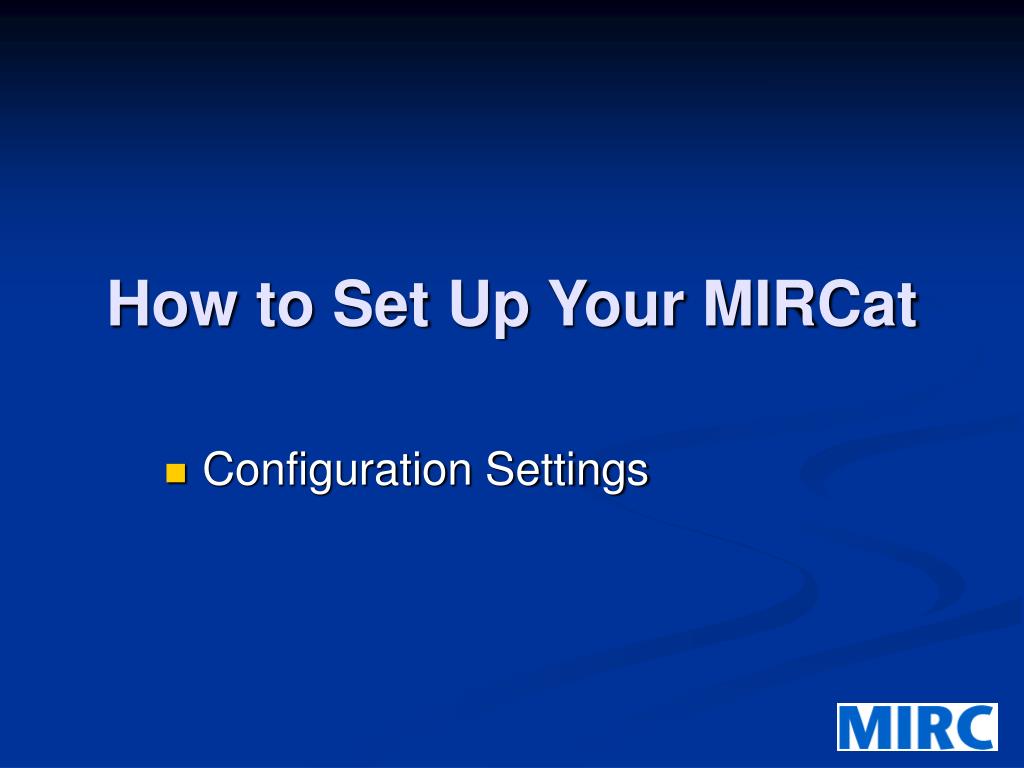 How to Set Up Your MIRCat

- Configuration Settings

MIRC